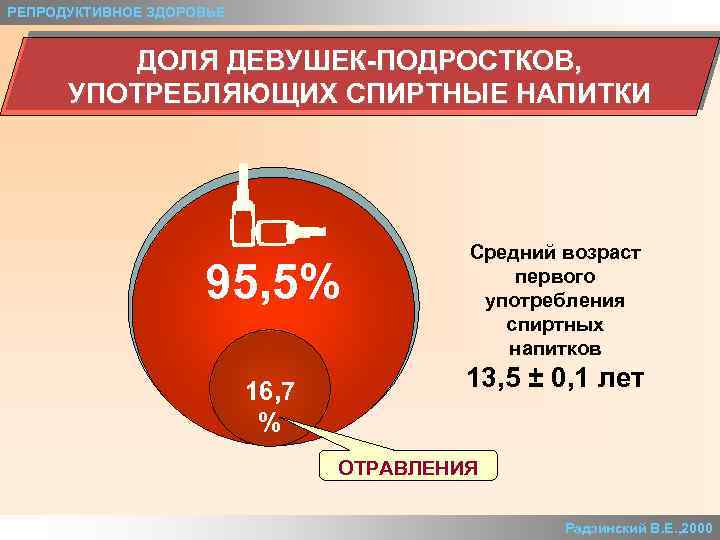 РЕПРОДУКТИВНОЕ ЗДОРОВЬЕ

ДОЛЯ ДЕВУШЕК-ПОДРОСТКОВ, УПОТРЕБЛЯЮЩИХ СПИРТНЫЕ НАПИТКИ

95,5%

16,7 %

ОТРАВЛЕНИЯ

Средний возраст первого употребления спиртных напитков

13,5 ± 0,1 лет

Радзинский В.Е.,2000